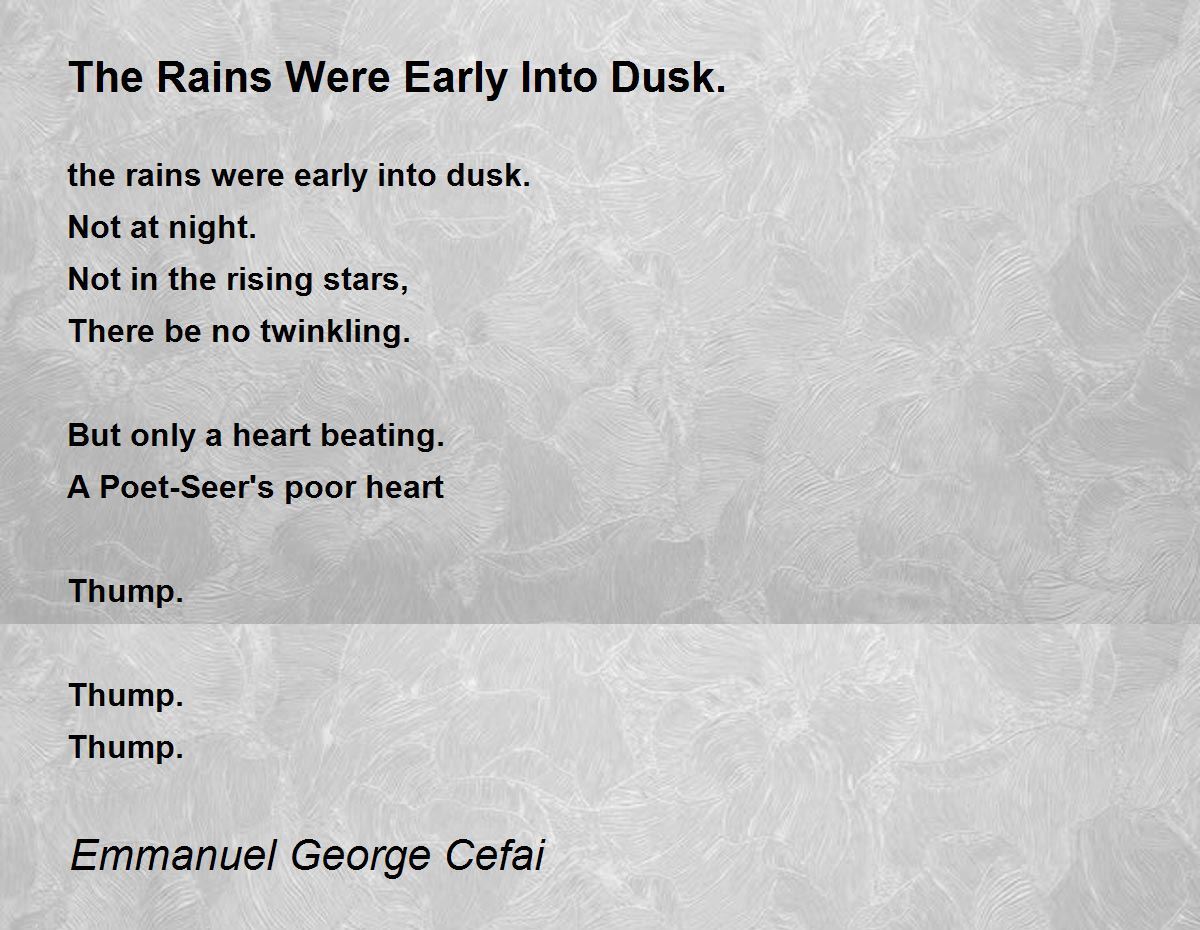 The Rains Were Early Into Dusk.

the rains were early into dusk.
Not at night.
Not in the rising stars,
There be no twinkling.

But only a heart beating.
A Poet-Seer's poor heart

Thump.

Thump.
Thump.

Emmanuel George Cefai